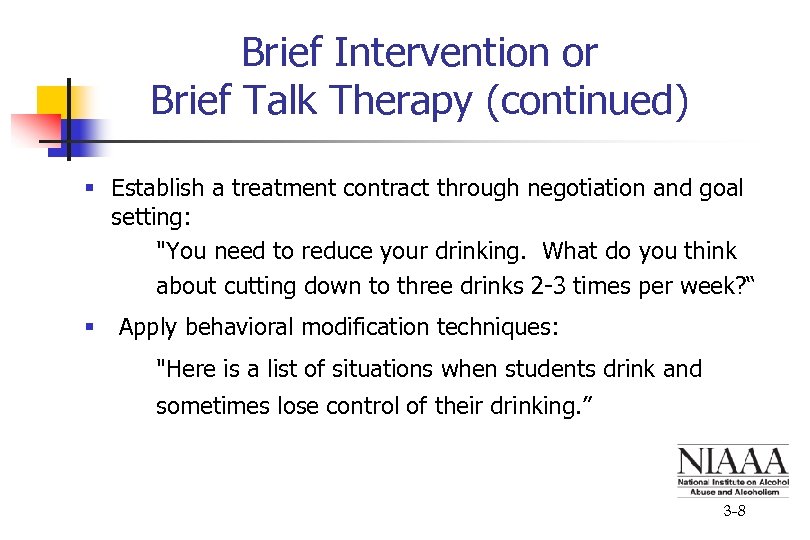 Brief Intervention or
Brief Talk Therapy (continued)

▪ Establish a treatment contract through negotiation and goal setting:

"You need to reduce your drinking. What do you think about cutting down to three drinks 2-3 times per week?"

▪ Apply behavioral modification techniques:

"Here is a list of situations when students drink and sometimes lose control of their drinking."

NIAAA
National Institute on Alcohol Abuse and Alcoholism

3-8